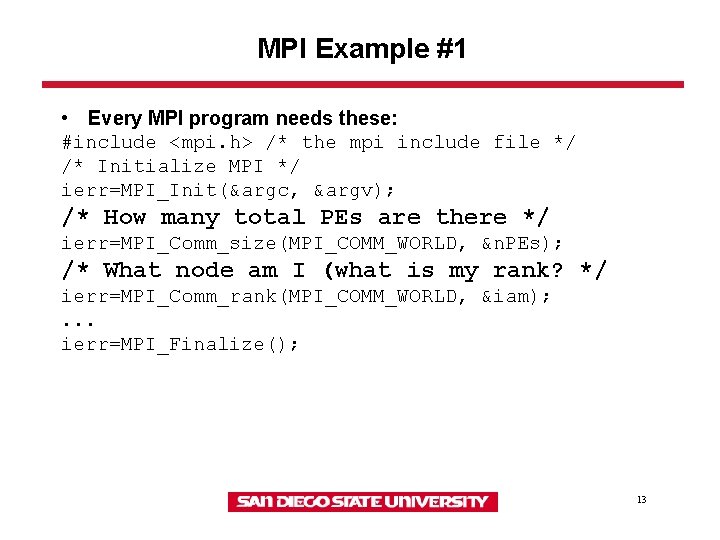 MPI Example #1

• Every MPI program needs these:
#include <mpi.h> /* the mpi include file */
/* Initialize MPI */
ierr=MPI_Init(&argc, &argv);
/* How many total PEs are there */
ierr=MPI_Comm_size(MPI_COMM_WORLD, &nPEs);
/* What node am I (what is my rank? */
ierr=MPI_Comm_rank(MPI_COMM_WORLD, &iam);
...
ierr=MPI_Finalize();

SAN DIEGO STATE UNIVERSITY

13